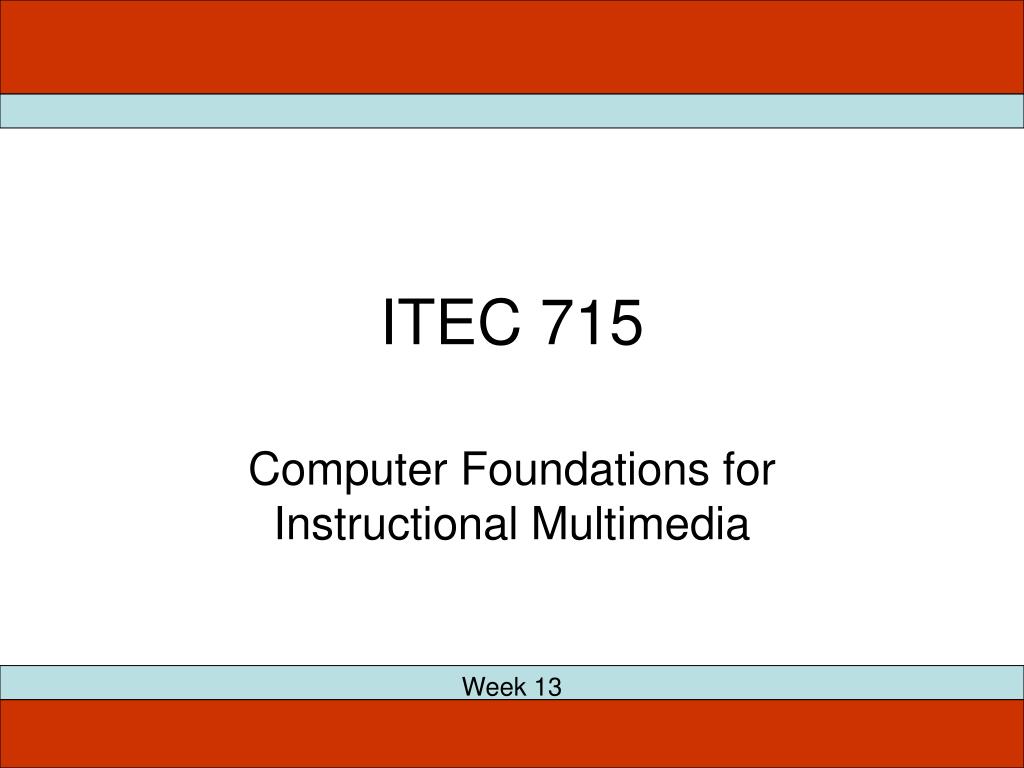 ITEC 715

Computer Foundations for Instructional Multimedia

Week 13